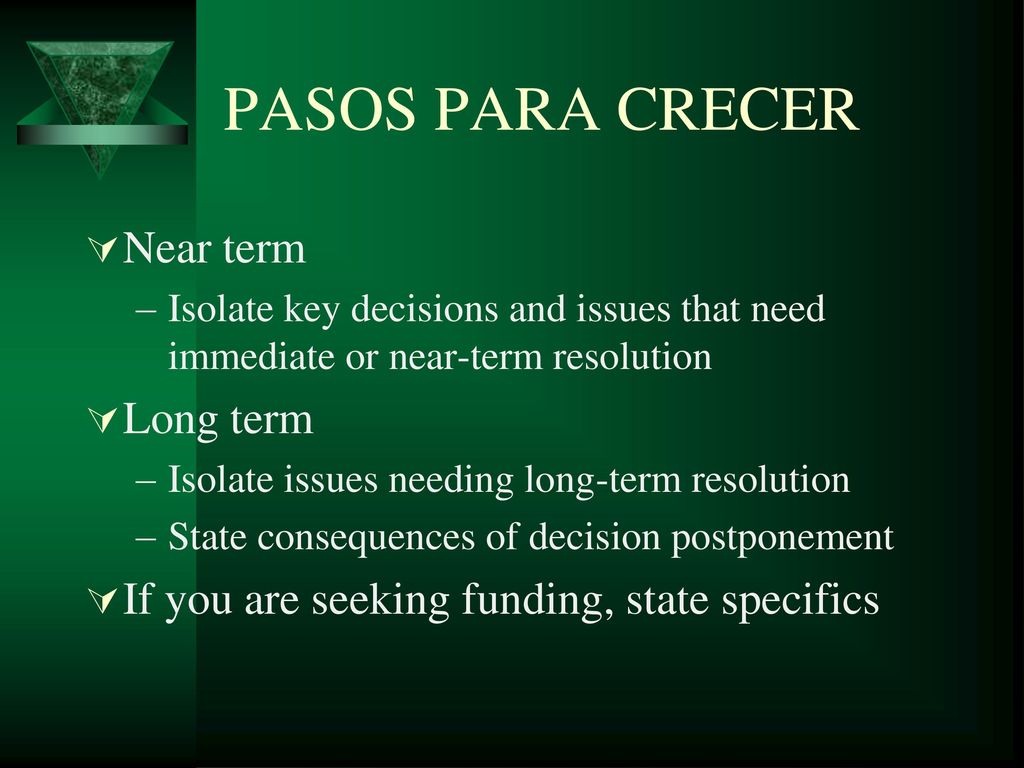 PASOS PARA CRECER

Near term
– Isolate key decisions and issues that need immediate or near-term resolution

Long term
– Isolate issues needing long-term resolution
– State consequences of decision postponement

If you are seeking funding, state specifics